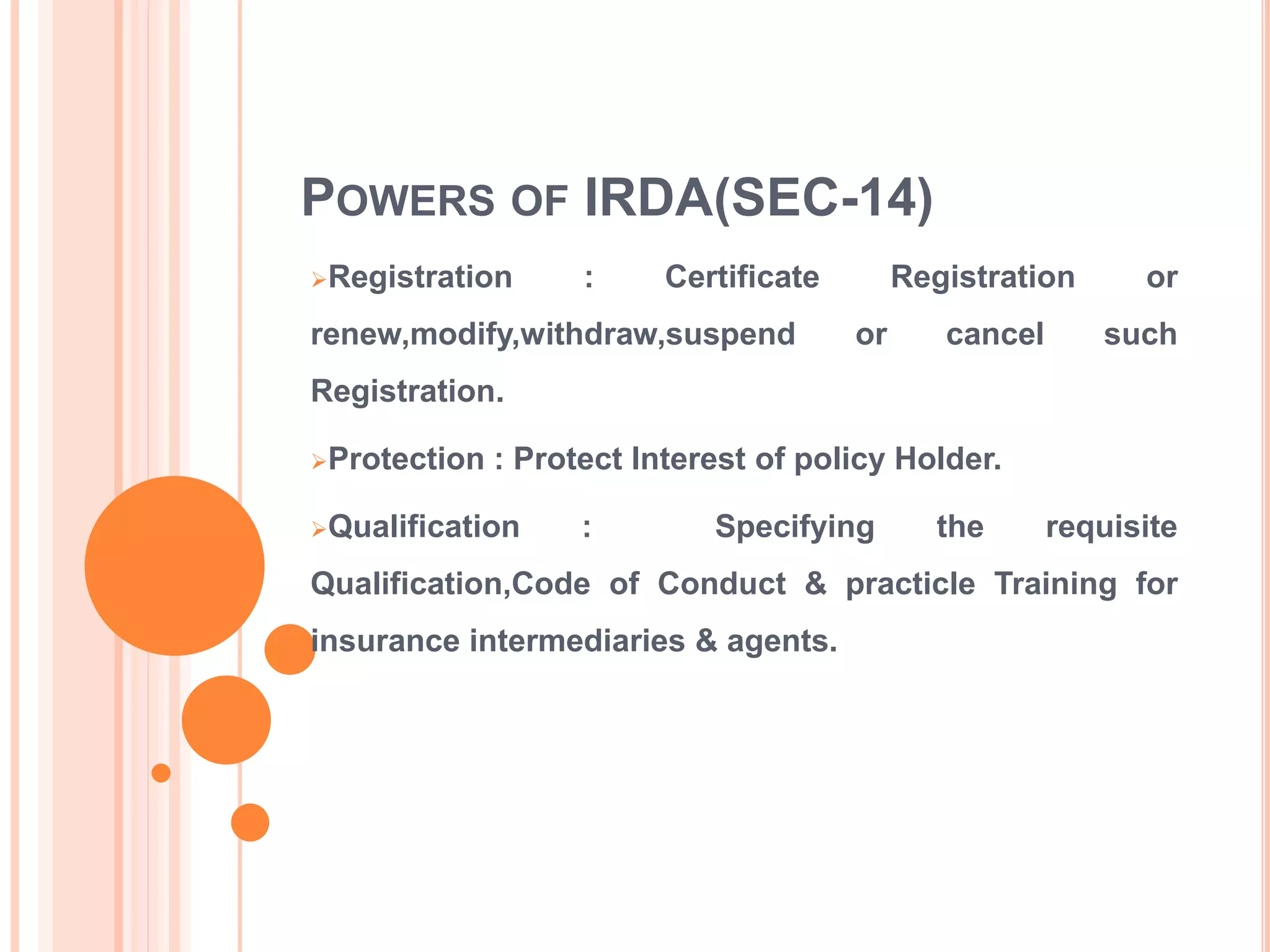 POWERS OF IRDA(SEC-14)

➢Registration : Certificate Registration or renew,modify,withdraw,suspend or cancel such Registration.

➢Protection : Protect Interest of policy Holder.

➢Qualification : Specifying the requisite Qualification,Code of Conduct & practicle Training for insurance intermediaries & agents.